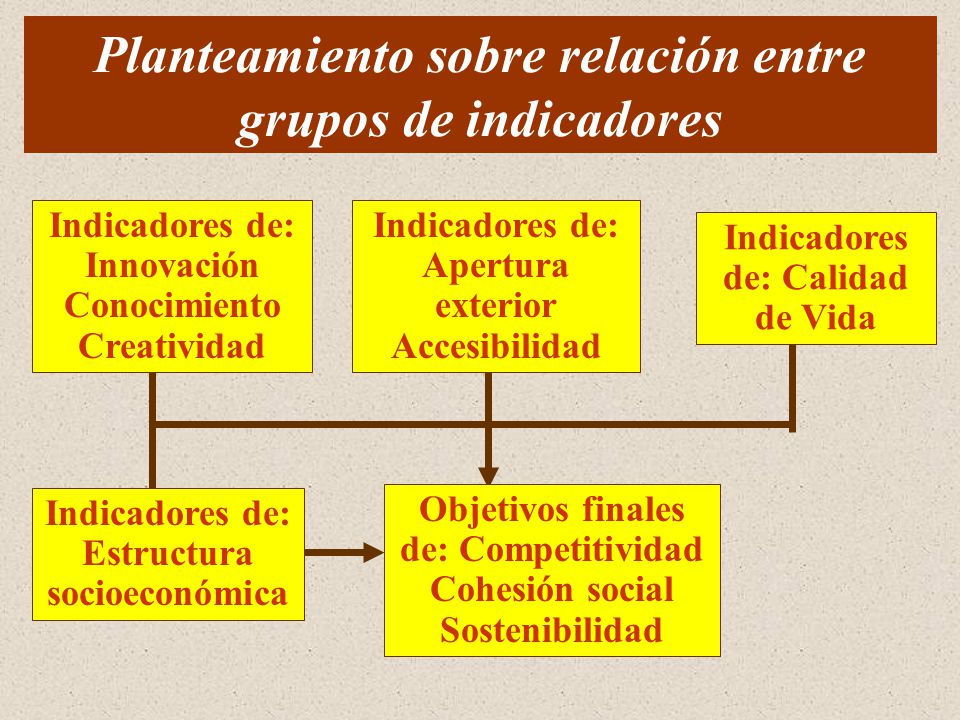 Planteamiento sobre relación entre grupos de indicadores

Indicadores de: Innovación Conocimiento Creatividad

Indicadores de: Apertura exterior Accesibilidad

Indicadores de: Calidad de Vida

Indicadores de: Estructura socioeconómica

Objetivos finales de: Competitividad Cohesión social Sostenibilidad